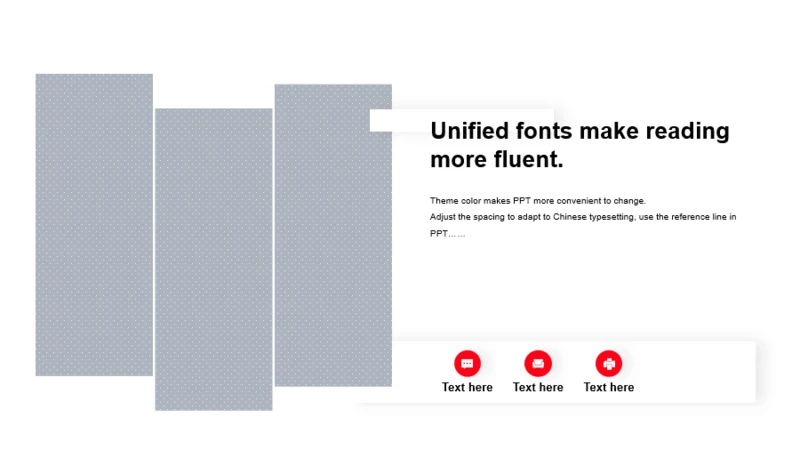 Unified fonts make reading more fluent.

Theme color makes PPT more convenient to change.
Adjust the spacing to adapt to Chinese typesetting, use the reference line in PPT……

Text here
Text here
Text here